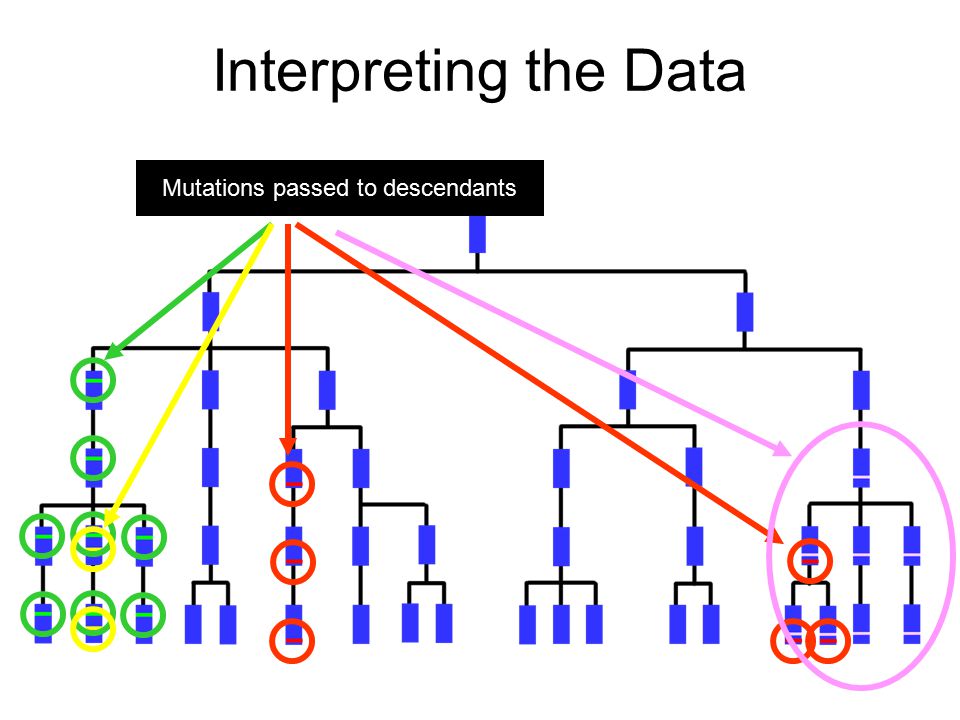 Interpreting the Data

Mutations passed to descendants